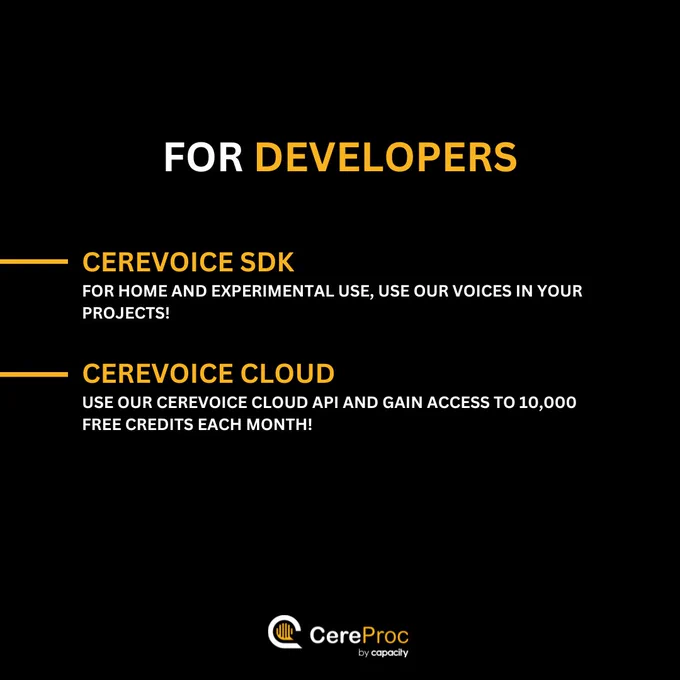 FOR DEVELOPERS

CEREVOICE SDK
FOR HOME AND EXPERIMENTAL USE, USE OUR VOICES IN YOUR PROJECTS!

CEREVOICE CLOUD
USE OUR CEREVOICE CLOUD API AND GAIN ACCESS TO 10,000 FREE CREDITS EACH MONTH!

CereProc
by capacity